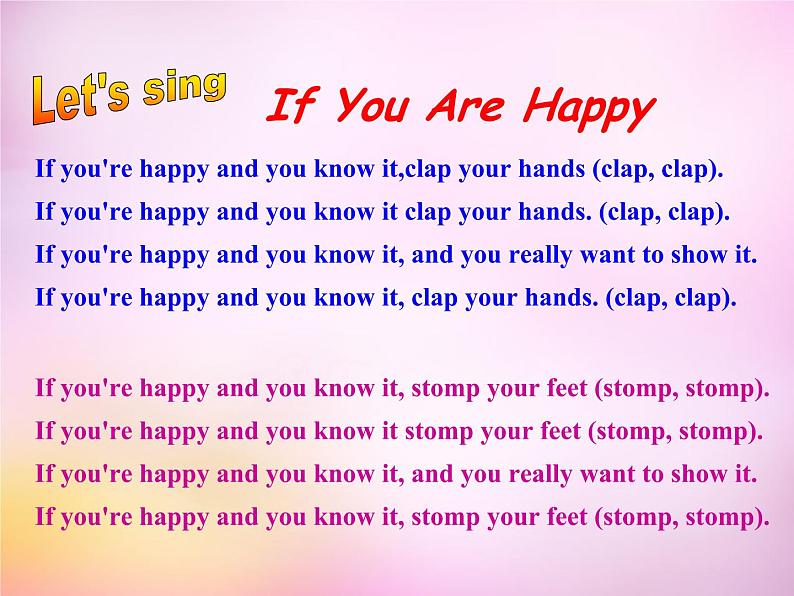 Let's sing

If You Are Happy

If you're happy and you know it,clap your hands (clap, clap).
If you're happy and you know it clap your hands. (clap, clap).
If you're happy and you know it, and you really want to show it.
If you're happy and you know it, clap your hands. (clap, clap).

If you're happy and you know it, stomp your feet (stomp, stomp).
If you're happy and you know it stomp your feet (stomp, stomp).
If you're happy and you know it, and you really want to show it.
If you're happy and you know it, stomp your feet (stomp, stomp).